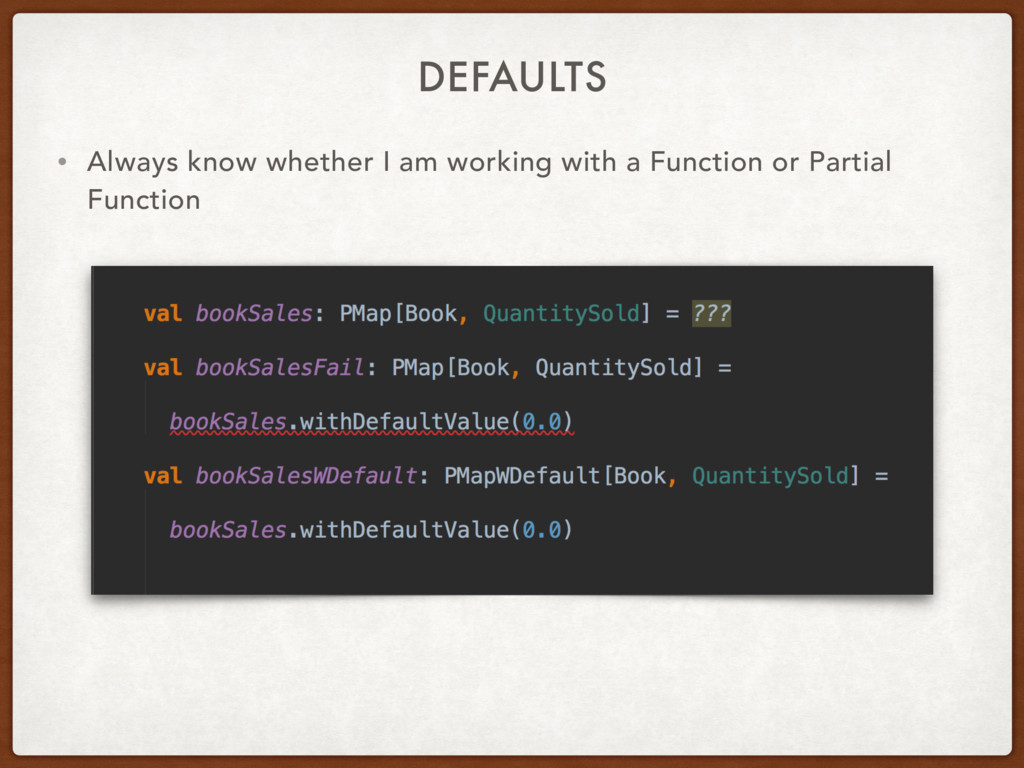 DEFAULTS

• Always know whether I am working with a Function or Partial Function

val bookSales: PMap[Book, QuantitySold] = ???

val bookSalesFail: PMap[Book, QuantitySold] =
  bookSales.withDefaultValue(0.0)

val bookSalesWDefault: PMapWDefault[Book, QuantitySold] =
  bookSales.withDefaultValue(0.0)